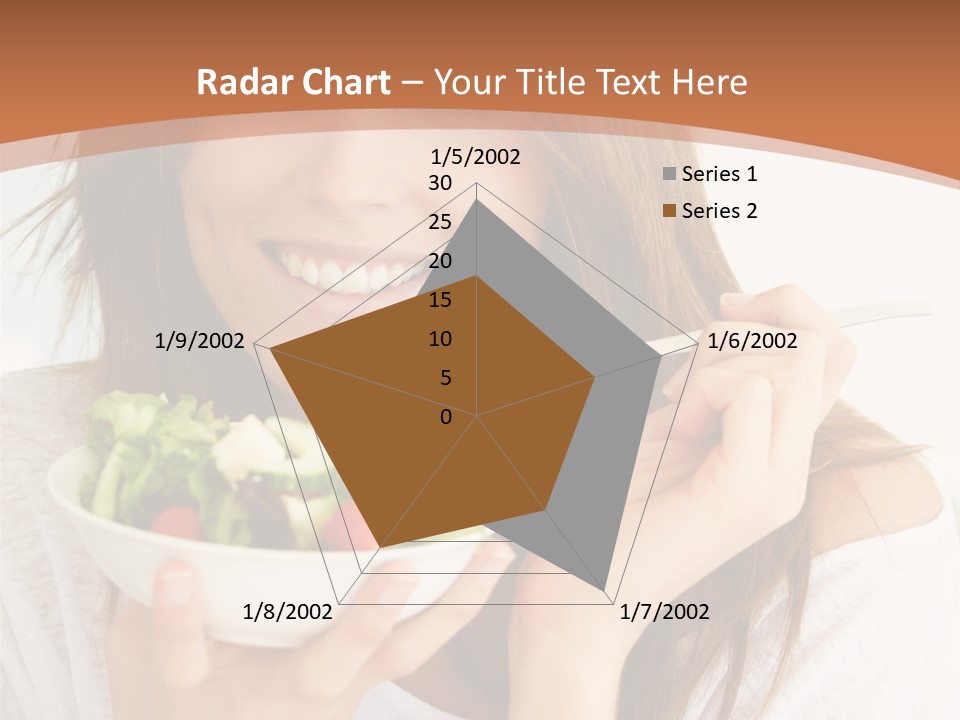 Radar Chart – Your Title Text Here

1/5/2002
30
25
20
15
10
5
0
1/6/2002
1/7/2002
1/8/2002
1/9/2002

Series 1
Series 2